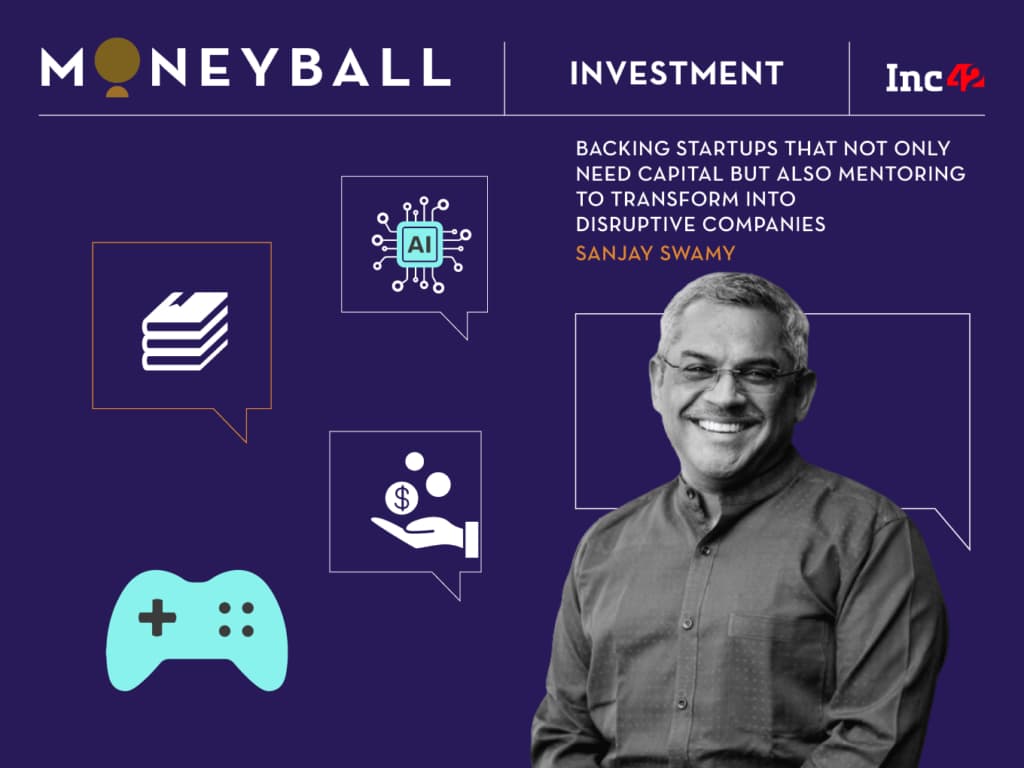 MONEYBALL

INVESTMENT

Inc42

BACKING STARTUPS THAT NOT ONLY NEED CAPITAL BUT ALSO MENTORING TO TRANSFORM INTO DISRUPTIVE COMPANIES

SANJAY SWAMY

AI

$